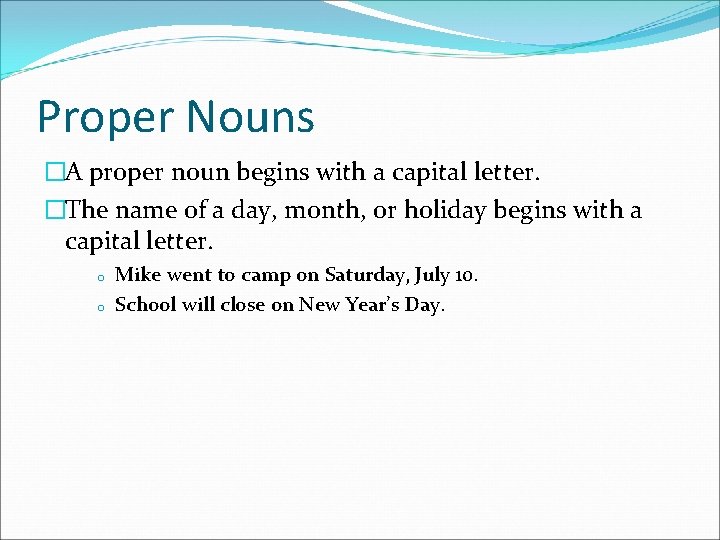 Proper Nouns

A proper noun begins with a capital letter.

The name of a day, month, or holiday begins with a capital letter.

Mike went to camp on Saturday, July 10.

School will close on New Year's Day.